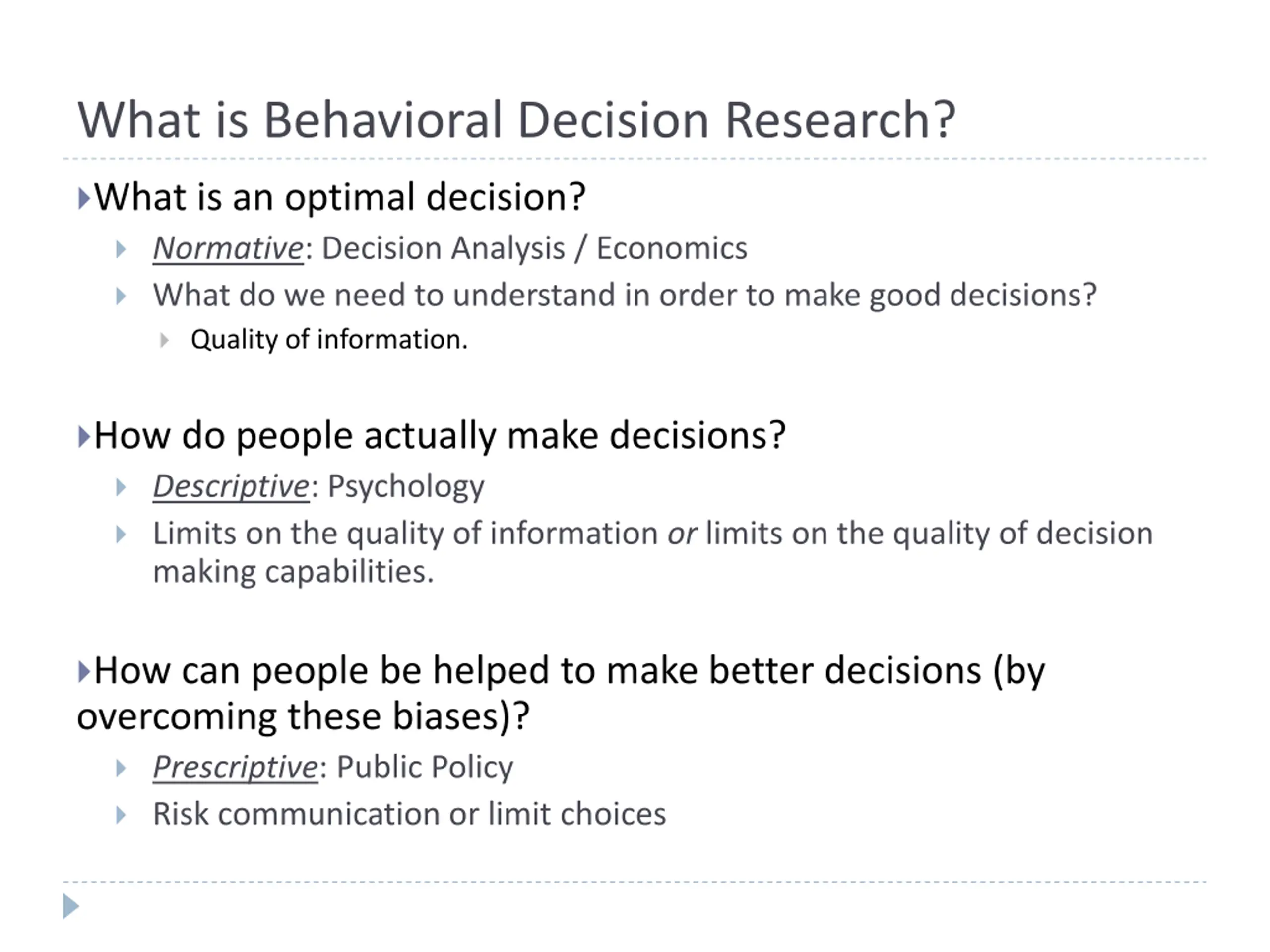 What is Behavioral Decision Research?

What is an optimal decision?

Normative: Decision Analysis / Economics

What do we need to understand in order to make good decisions?

Quality of information.

How do people actually make decisions?

Descriptive: Psychology

Limits on the quality of information or limits on the quality of decision making capabilities.

How can people be helped to make better decisions (by overcoming these biases)?

Prescriptive: Public Policy

Risk communication or limit choices